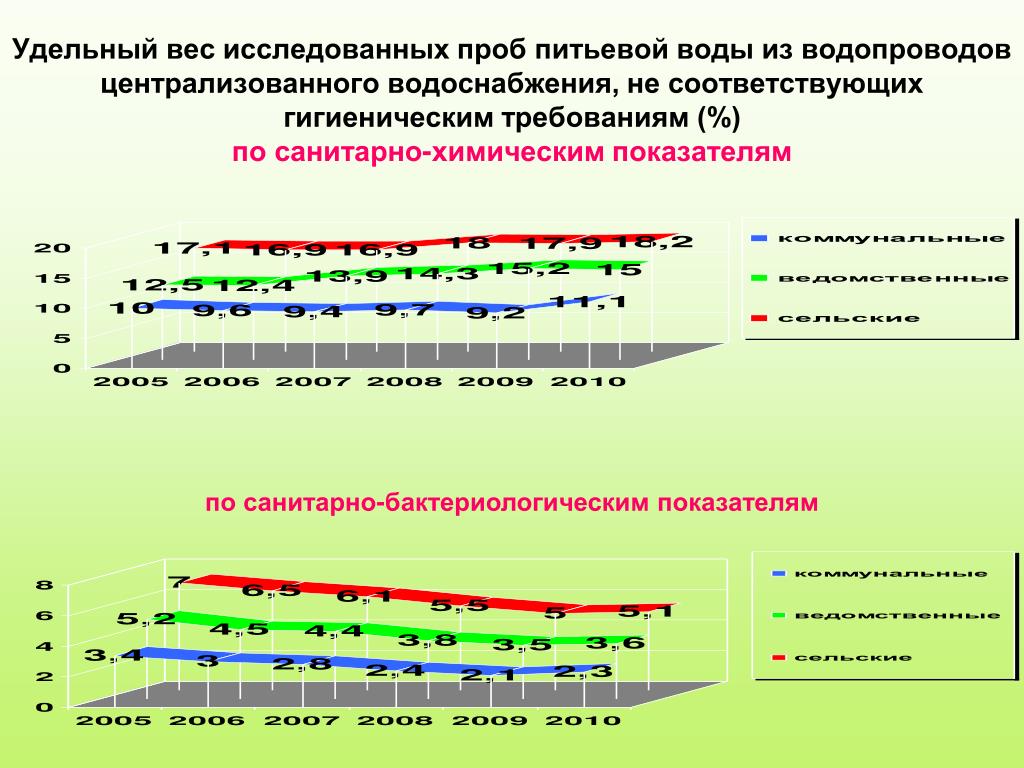 Удельный вес исследованных проб питьевой воды из водопроводов централизованного водоснабжения, не соответствующих гигиеническим требованиям (%)
по санитарно-химическим показателям

20
15
10
5
0

17,1 16,9 16,9 18 17,9 18,2
12,5 12,4 13,9 14,3 15,2 15
10 9,6 9,4 9,7 9,2 11,1

2005 2006 2007 2008 2009 2010

коммунальные
ведомственные
сельские

по санитарно-бактериологическим показателям

8
6
4
2
0

7 6,5 6,1 5,5 5 5,1
5,2 4,5 4,4 3,8 3,5 3,6
3,4 3 2,8 2,4 2,1 2,3

2005 2006 2007 2008 2009 2010

коммунальные
ведомственные
сельские